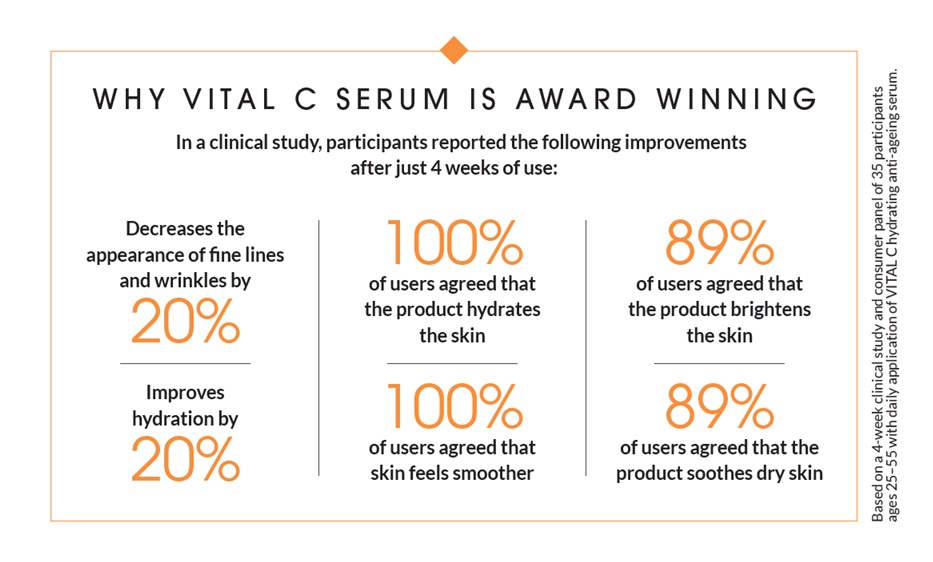 WHY VITAL C SERUM IS AWARD WINNING

In a clinical study, participants reported the following improvements after just 4 weeks of use:

Decreases the appearance of fine lines and wrinkles by
20%

Improves hydration by
20%

100%
of users agreed that the product hydrates the skin

100%
of users agreed that skin feels smoother

89%
of users agreed that the product brightens the skin

89%
of users agreed that the product soothes dry skin

Based on a 4-week clinical study and consumer panel of 35 participants ages 25–55 with daily application of VITAL C hydrating anti-ageing serum.